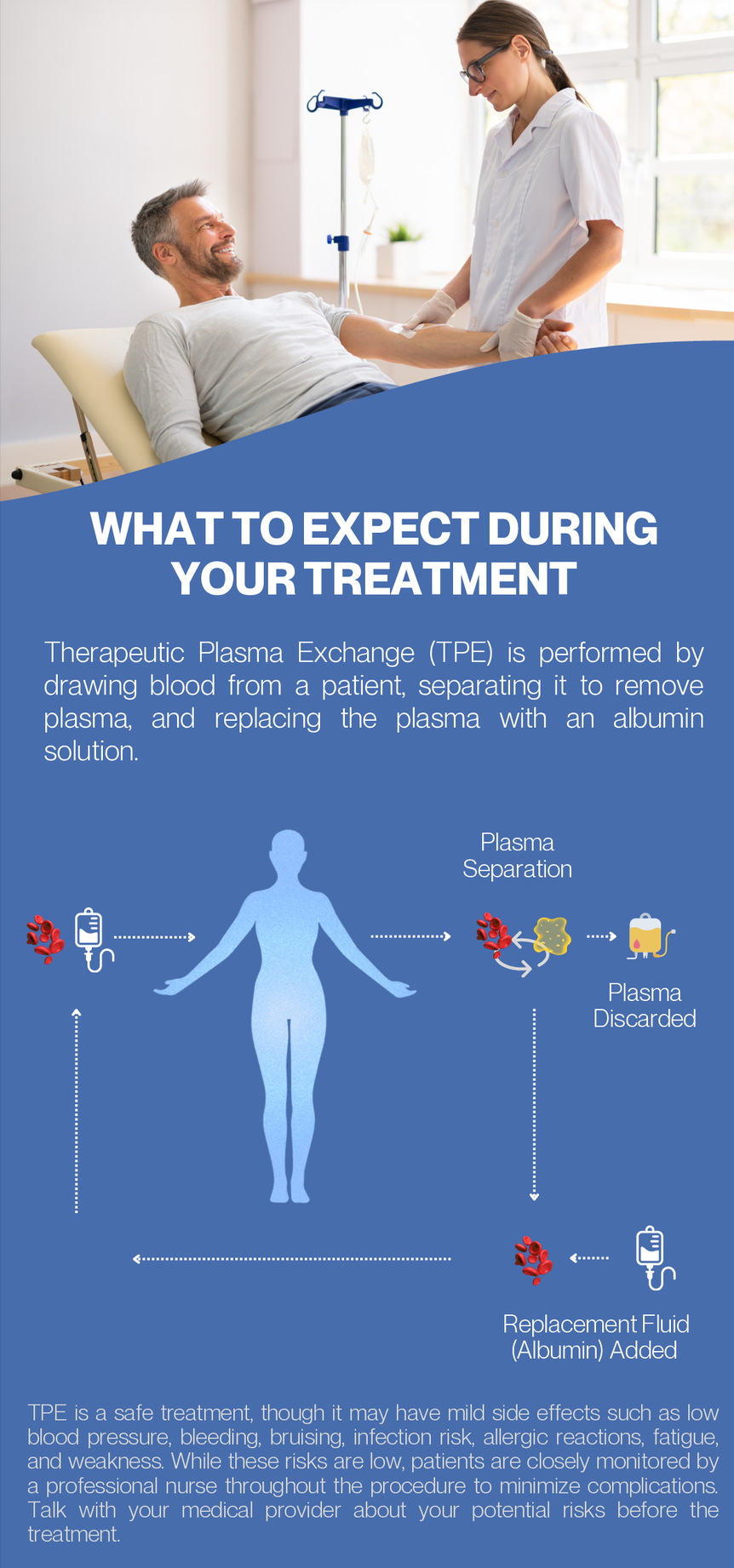 WHAT TO EXPECT DURING YOUR TREATMENT

Therapeutic Plasma Exchange (TPE) is performed by drawing blood from a patient, separating it to remove plasma, and replacing the plasma with an albumin solution.

Plasma Separation

Plasma Discarded

Replacement Fluid (Albumin) Added

TPE is a safe treatment, though it may have mild side effects such as low blood pressure, bleeding, bruising, infection risk, allergic reactions, fatigue, and weakness. While these risks are low, patients are closely monitored by a professional nurse throughout the procedure to minimize complications. Talk with your medical provider about your potential risks before the treatment.